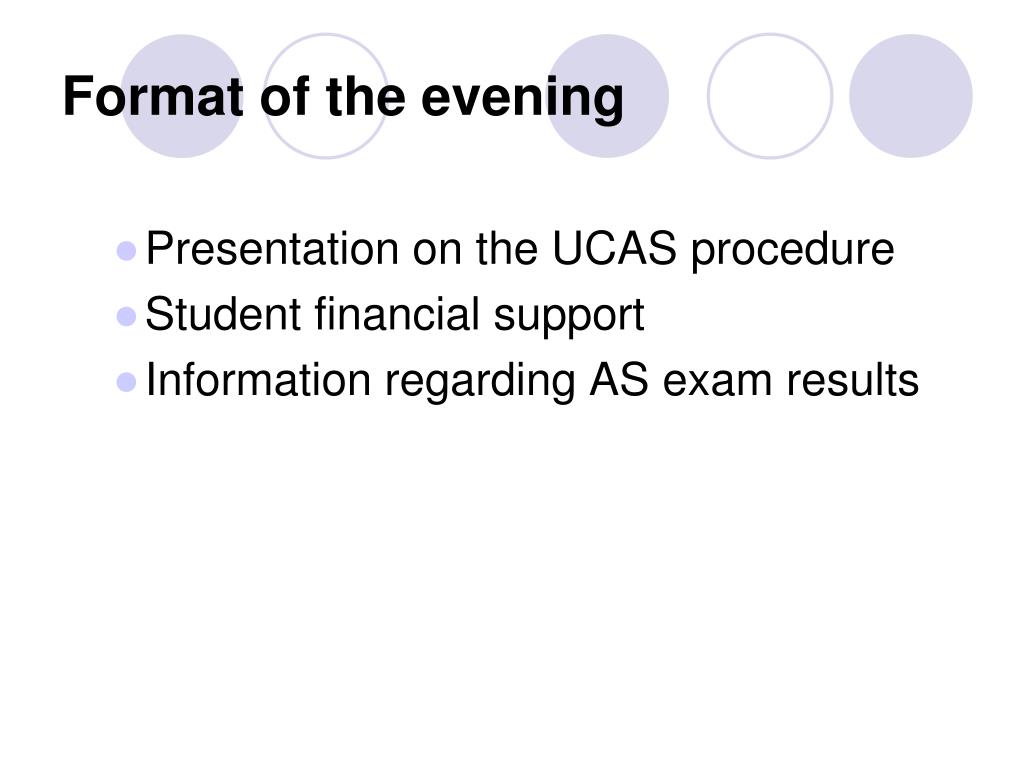 Format of the evening

- Presentation on the UCAS procedure
- Student financial support
- Information regarding AS exam results